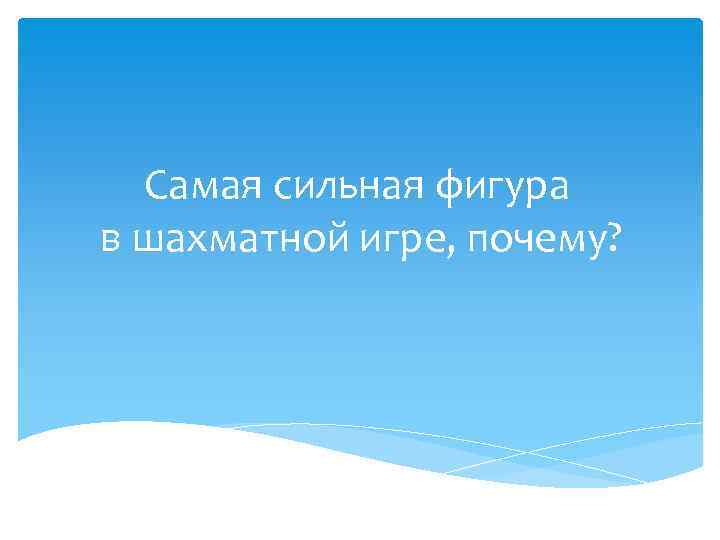 Самая сильная фигура
в шахматной игре, почему?